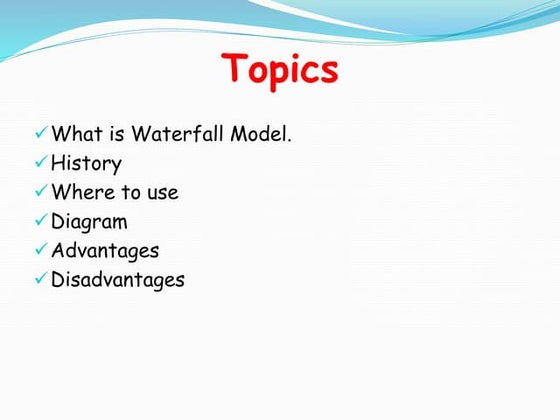 Topics

✓ What is Waterfall Model.
✓ History
✓ Where to use
✓ Diagram
✓ Advantages
✓ Disadvantages